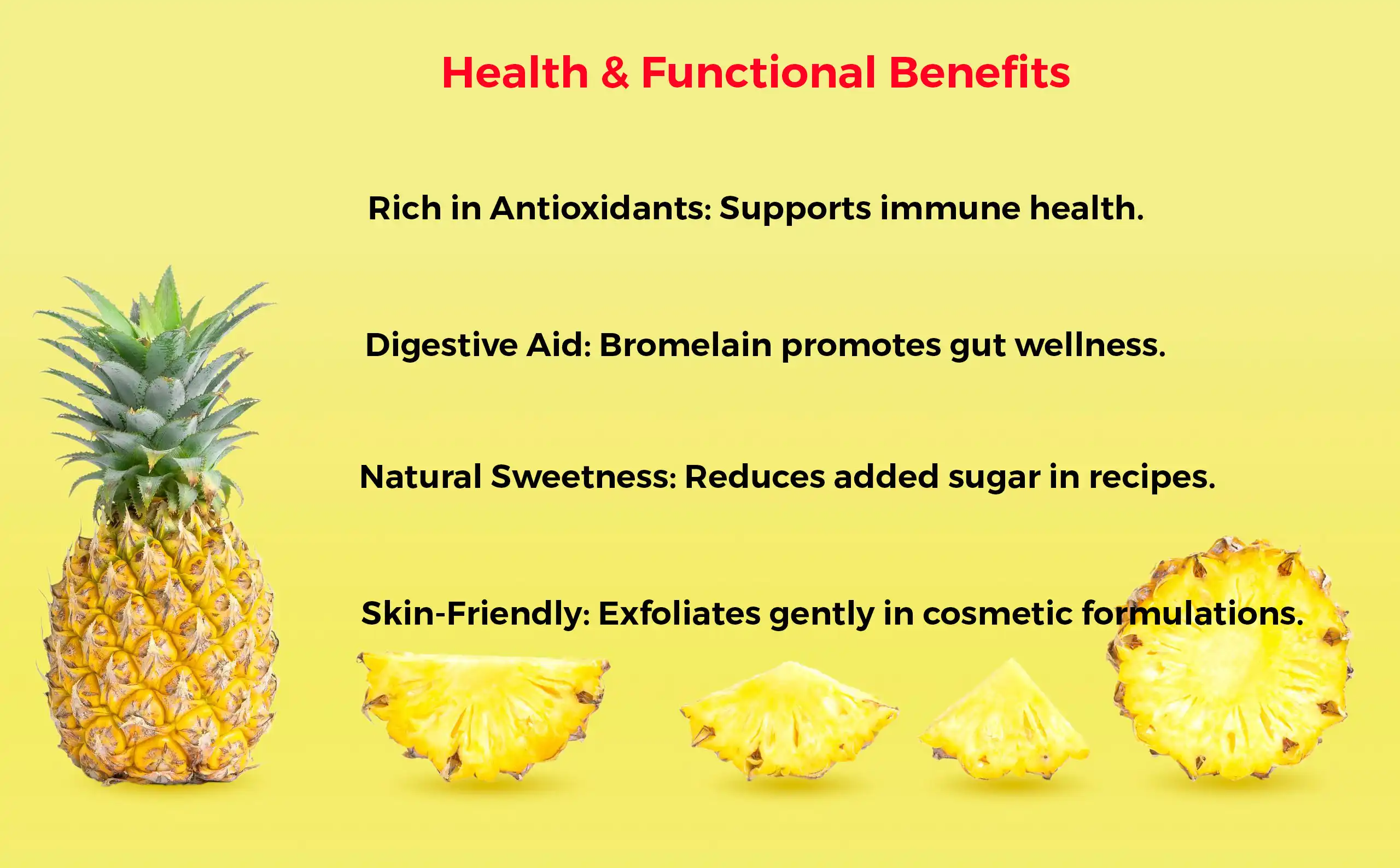 Health & Functional Benefits

Rich in Antioxidants: Supports immune health.

Digestive Aid: Bromelain promotes gut wellness.

Natural Sweetness: Reduces added sugar in recipes.

Skin-Friendly: Exfoliates gently in cosmetic formulations.